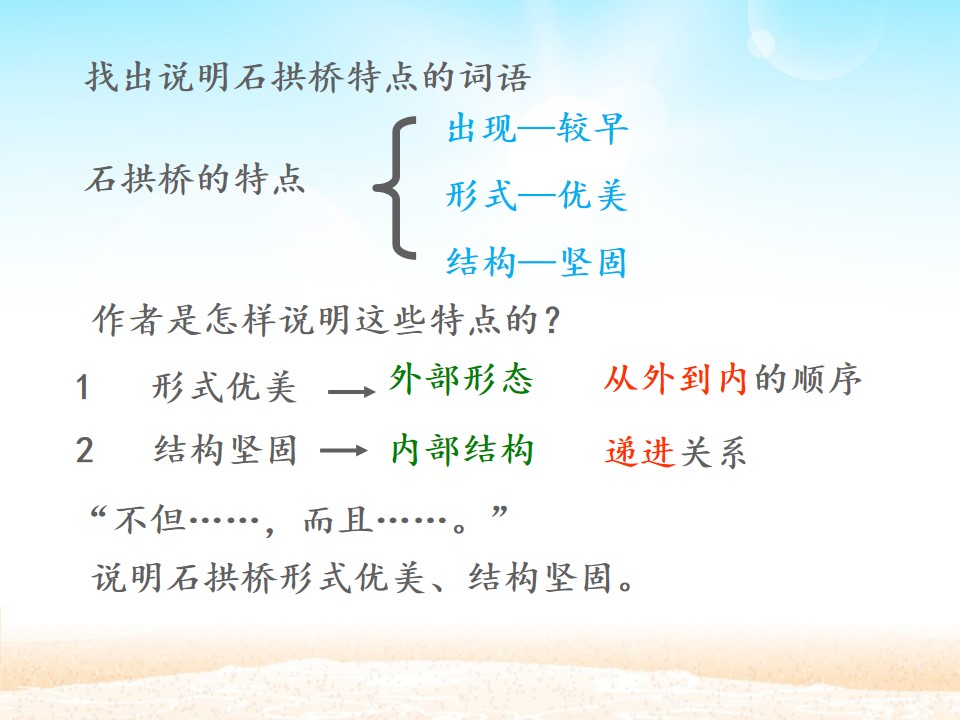 找出说明石拱桥特点的词语

石拱桥的特点

出现—较早

形式—优美

结构—坚固

作者是怎样说明这些特点的？

1　形式优美 → 外部形态　从外到内的顺序

2　结构坚固 → 内部结构　递进关系

“不但……，而且……。”

说明石拱桥形式优美、结构坚固。